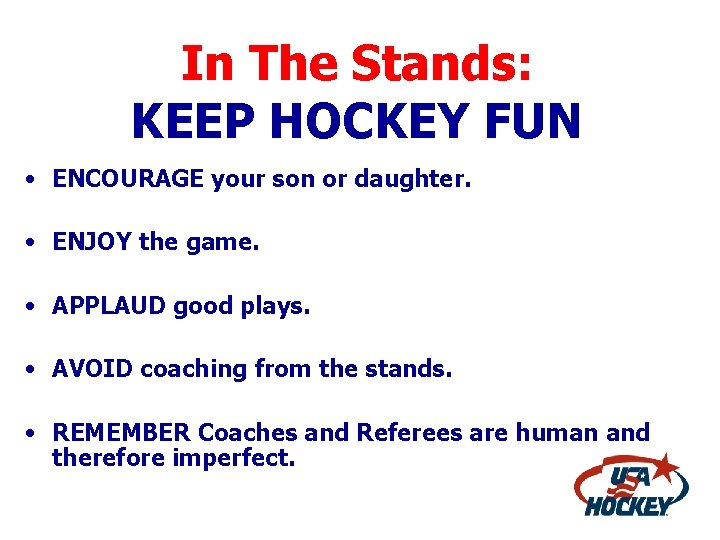 In The Stands:
KEEP HOCKEY FUN

• ENCOURAGE your son or daughter.

• ENJOY the game.

• APPLAUD good plays.

• AVOID coaching from the stands.

• REMEMBER Coaches and Referees are human and therefore imperfect.

USA HOCKEY